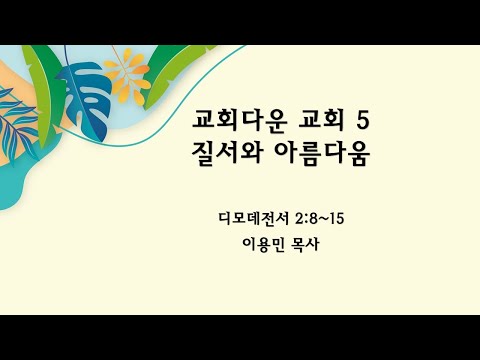 교회다운 교회 5
질서와 아름다움

디모데전서 2:8~15
이용민 목사